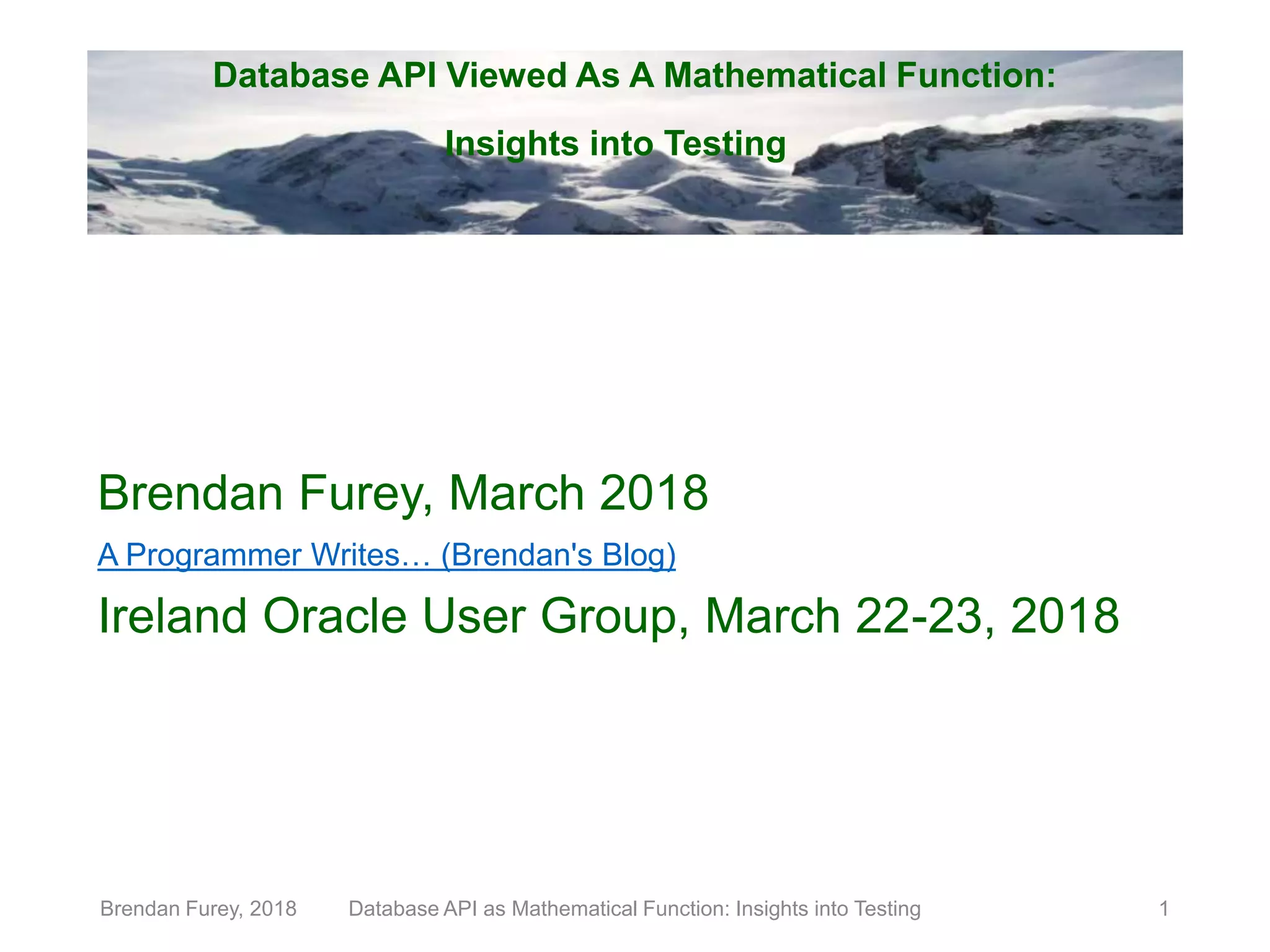 Database API Viewed As A Mathematical Function:

Insights into Testing

Brendan Furey, March 2018

A Programmer Writes… (Brendan's Blog)

Ireland Oracle User Group, March 22-23, 2018

Brendan Furey, 2018 Database API as Mathematical Function: Insights into Testing 1